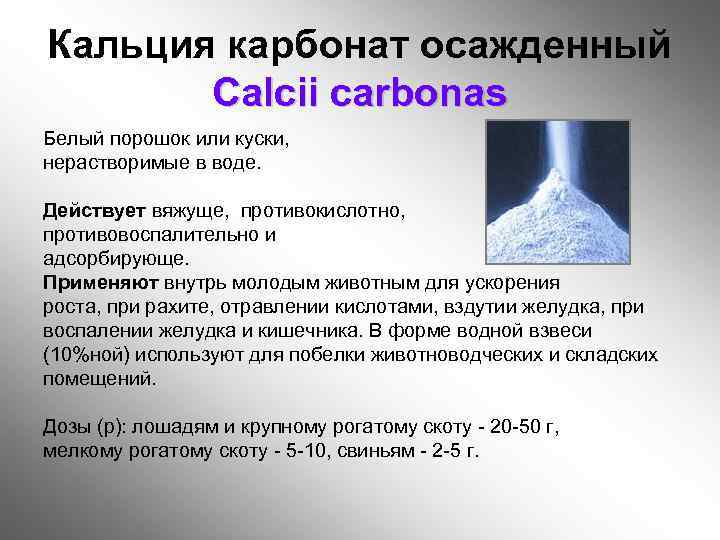 Кальция карбонат осажденный
Calcii carbonas

Белый порошок или куски, нерастворимые в воде.

Действует вяжуще, противокислотно, противовоспалительно и адсорбирующе.
Применяют внутрь молодым животным для ускорения роста, при рахите, отравлении кислотами, вздутии желудка, при воспалении желудка и кишечника. В форме водной взвеси (10%ной) используют для побелки животноводческих и складских помещений.

Дозы (р): лошадям и крупному рогатому скоту - 20-50 г, мелкому рогатому скоту - 5-10, свиньям - 2-5 г.